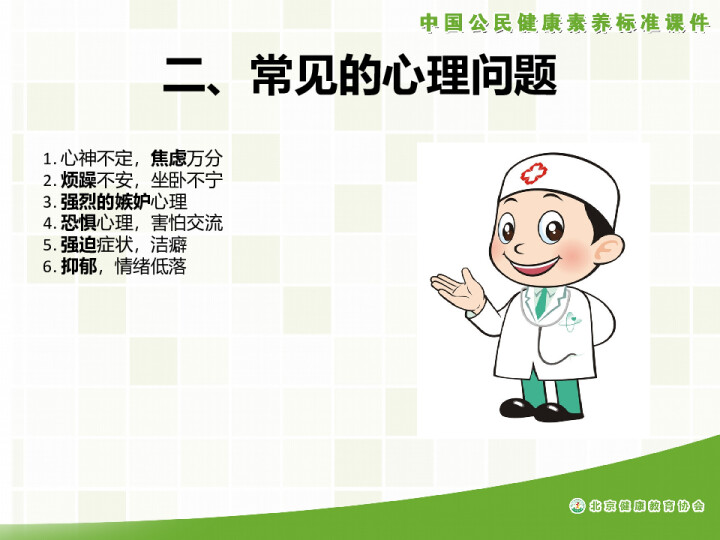 中国公民健康素养标准课件

二、常见的心理问题

1. 心神不定，焦虑万分
2. 烦躁不安，坐卧不宁
3. 强烈的嫉妒心理
4. 恐惧心理，害怕交流
5. 强迫症状，洁癖
6. 抑郁，情绪低落

北京健康教育协会